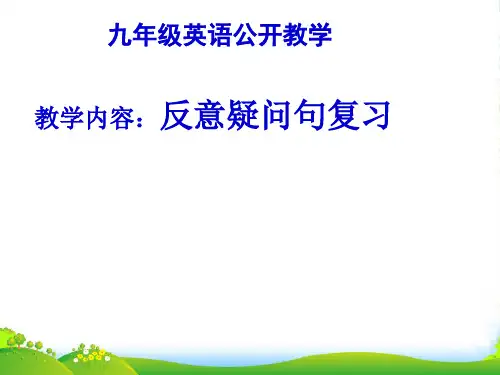 九年级英语公开教学

教学内容：反意疑问句复习